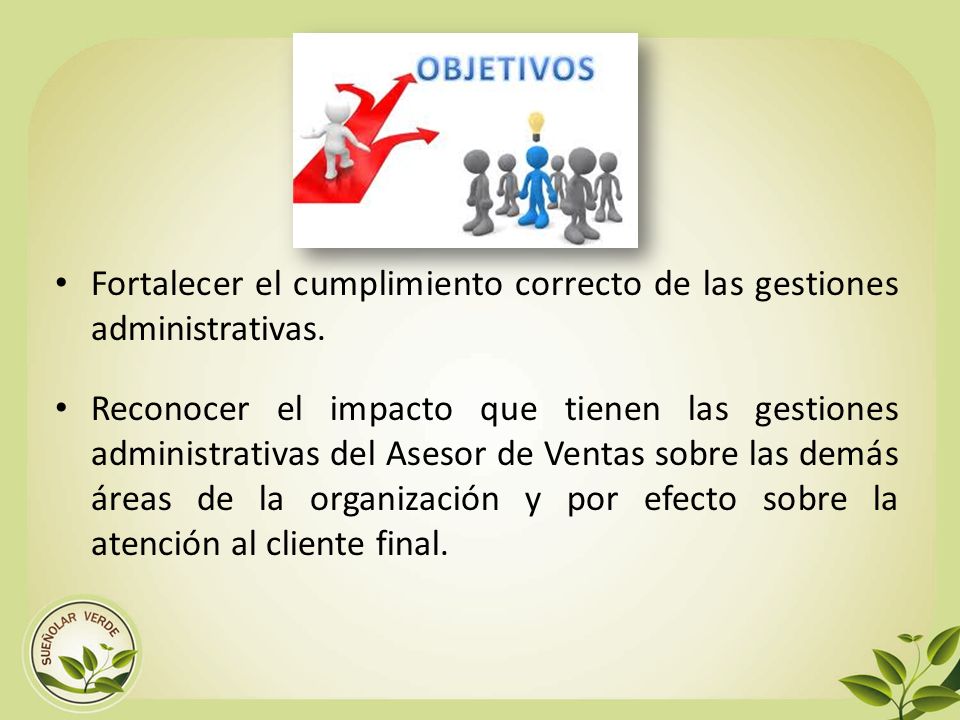 OBJETIVOS

• Fortalecer el cumplimiento correcto de las gestiones administrativas.

• Reconocer el impacto que tienen las gestiones administrativas del Asesor de Ventas sobre las demás áreas de la organización y por efecto sobre la atención al cliente final.

SUEÑOLAR VERDE